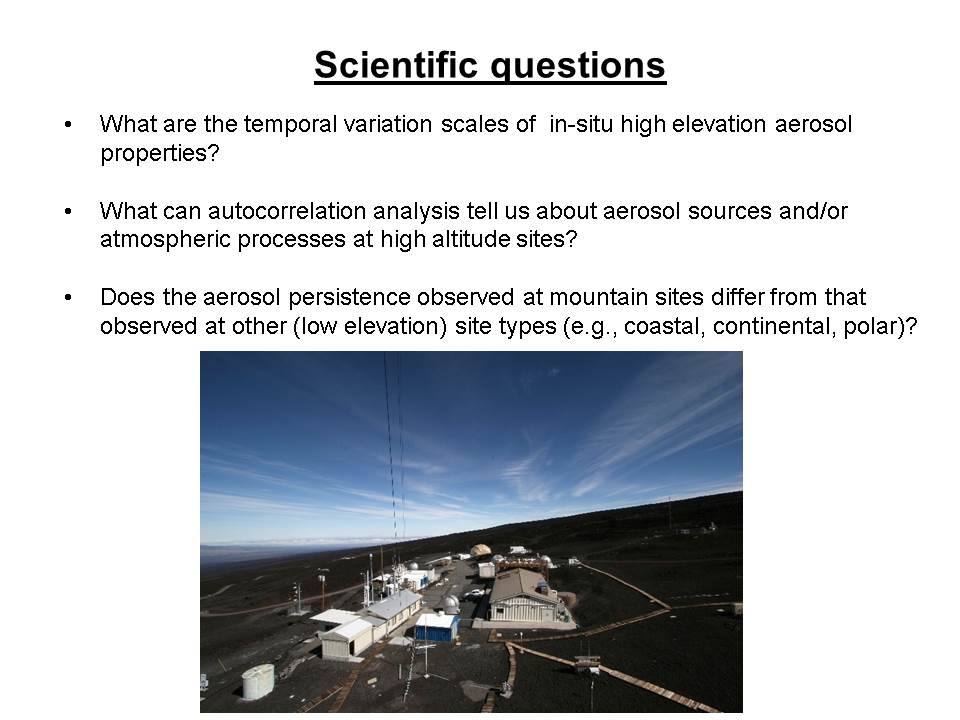 Scientific questions

• What are the temporal variation scales of in-situ high elevation aerosol properties?

• What can autocorrelation analysis tell us about aerosol sources and/or atmospheric processes at high altitude sites?

• Does the aerosol persistence observed at mountain sites differ from that observed at other (low elevation) site types (e.g., coastal, continental, polar)?